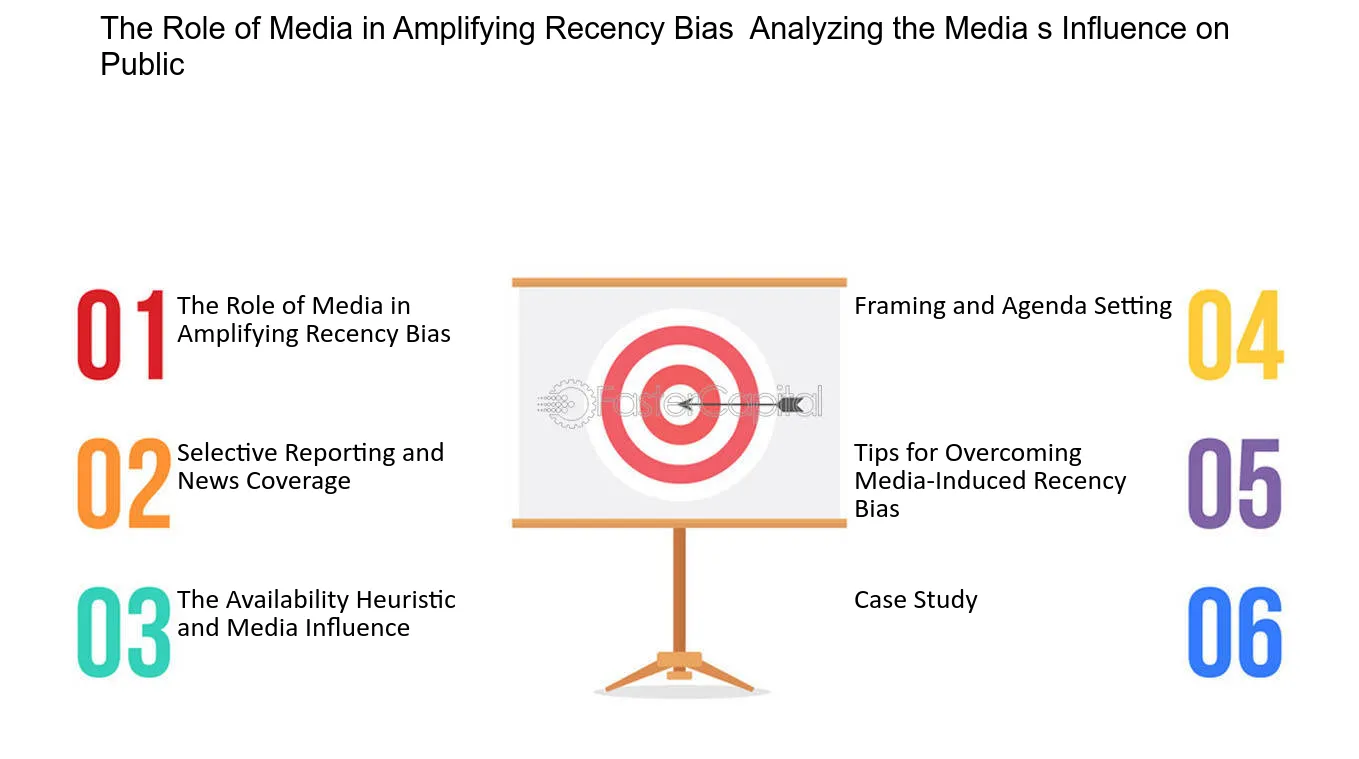 The Role of Media in Amplifying Recency Bias  Analyzing the Media s Influence on Public

01 The Role of Media in Amplifying Recency Bias

02 Selective Reporting and News Coverage

03 The Availability Heuristic and Media Influence

Framing and Agenda Setting 04

Tips for Overcoming Media-Induced Recency Bias 05

Case Study 06

FasterCapital